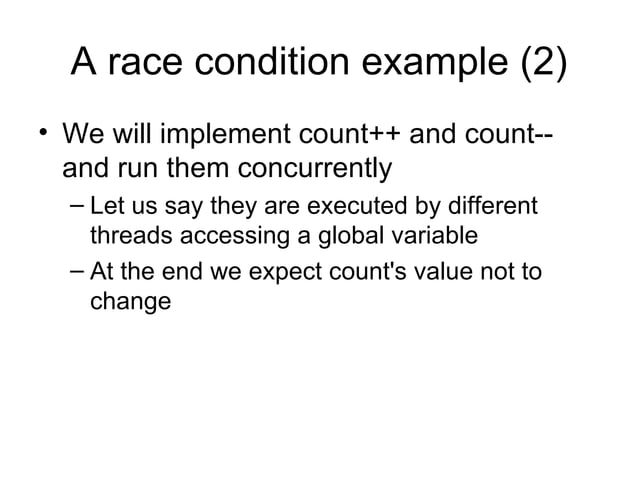 A race condition example (2)

• We will implement count++ and count-- and run them concurrently
  – Let us say they are executed by different threads accessing a global variable
  – At the end we expect count's value not to change